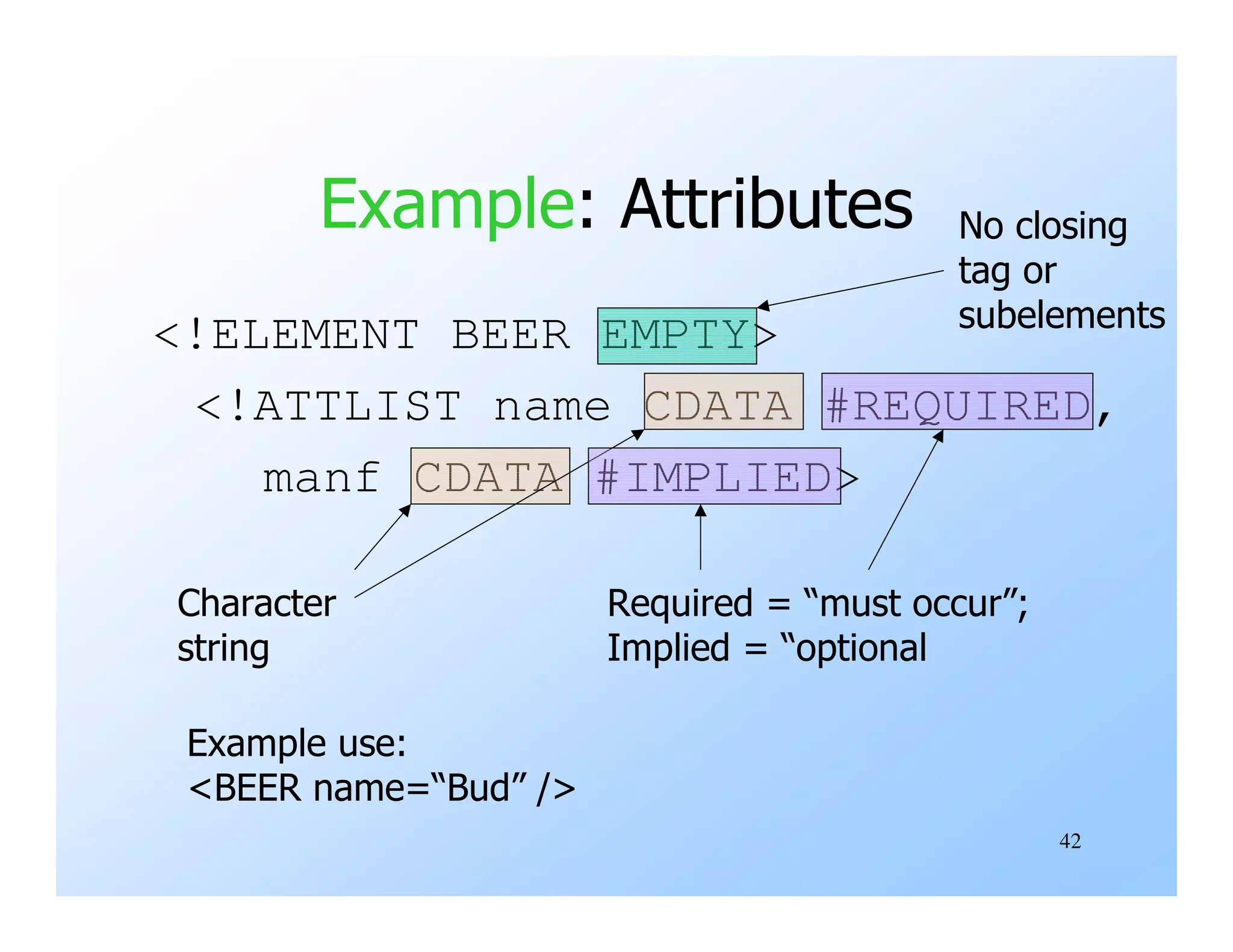 Example: Attributes

No closing tag or subelements

<!ELEMENT BEER EMPTY>
<!ATTLIST name CDATA #REQUIRED,
manf CDATA #IMPLIED>

Character string

Required = “must occur”;
Implied = “optional

Example use:
<BEER name=“Bud” />

42